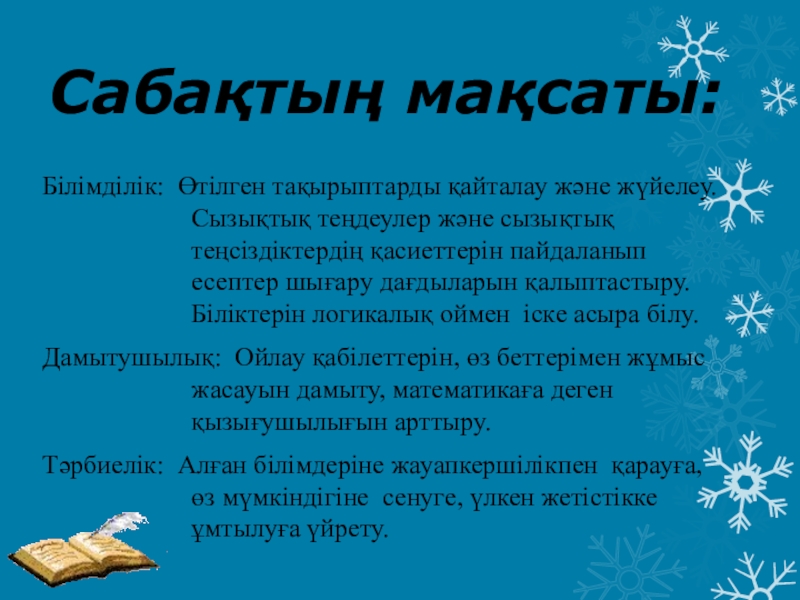 Сабақтың мақсаты:

Білімділік: Өтілген тақырыптарды қайталау және жүйелеу. Сызықтық теңдеулер және сызықтық теңсіздіктердің қасиеттерін пайдаланып есептер шығару дағдыларын қалыптастыру. Біліктерін логикалық оймен іске асыра білу.

Дамытушылық: Ойлау қабілеттерін, өз беттерімен жұмыс жасауын дамыту, математикаға деген қызығушылығын арттыру.

Тәрбиелік: Алған білімдеріне жауапкершілікпен қарауға, өз мүмкіндігіне сенуге, үлкен жетістікке ұмтылуға үйрету.